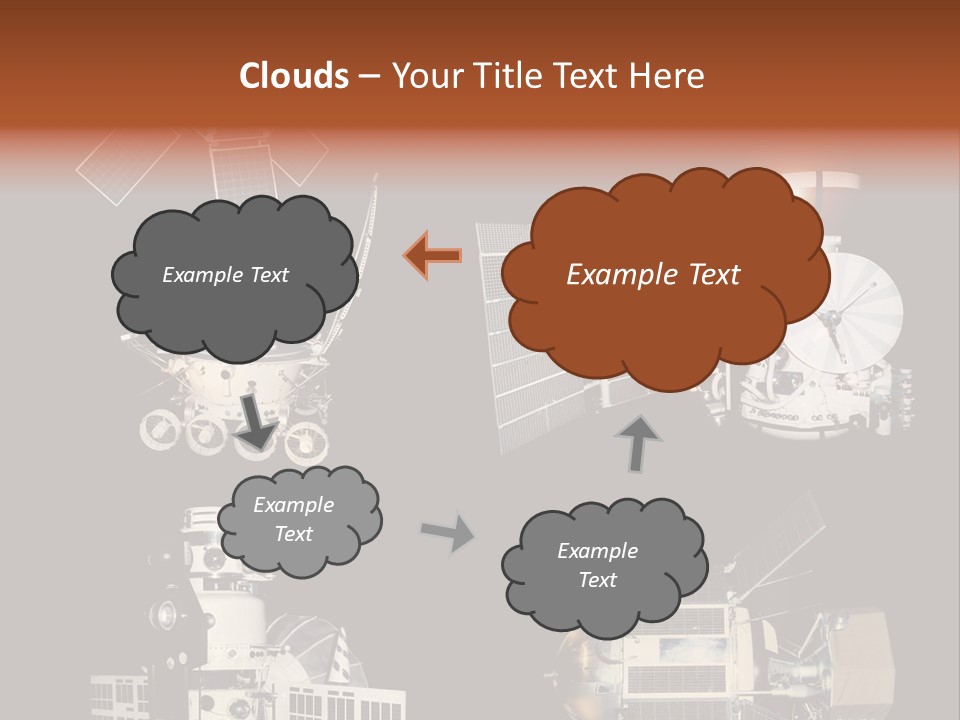 Clouds – Your Title Text Here

Example Text

Example Text

Example Text

Example Text